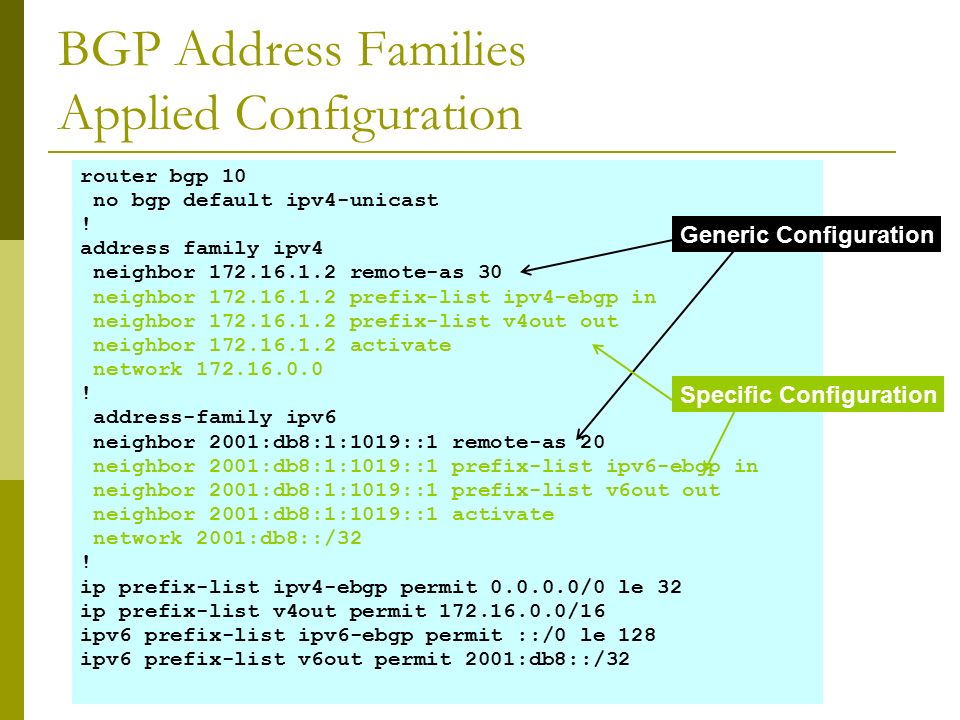 BGP Address Families
Applied Configuration

router bgp 10
 no bgp default ipv4-unicast
!
address family ipv4
 neighbor 172.16.1.2 remote-as 30
 neighbor 172.16.1.2 prefix-list ipv4-ebgp in
 neighbor 172.16.1.2 prefix-list v4out out
 neighbor 172.16.1.2 activate
 network 172.16.0.0
!
 address-family ipv6
 neighbor 2001:db8:1:1019::1 remote-as 20
 neighbor 2001:db8:1:1019::1 prefix-list ipv6-ebgp in
 neighbor 2001:db8:1:1019::1 prefix-list v6out out
 neighbor 2001:db8:1:1019::1 activate
 network 2001:db8::/32
!
ip prefix-list ipv4-ebgp permit 0.0.0.0/0 le 32
ip prefix-list v4out permit 172.16.0.0/16
ipv6 prefix-list ipv6-ebgp permit ::/0 le 128
ipv6 prefix-list v6out permit 2001:db8::/32

Generic Configuration

Specific Configuration